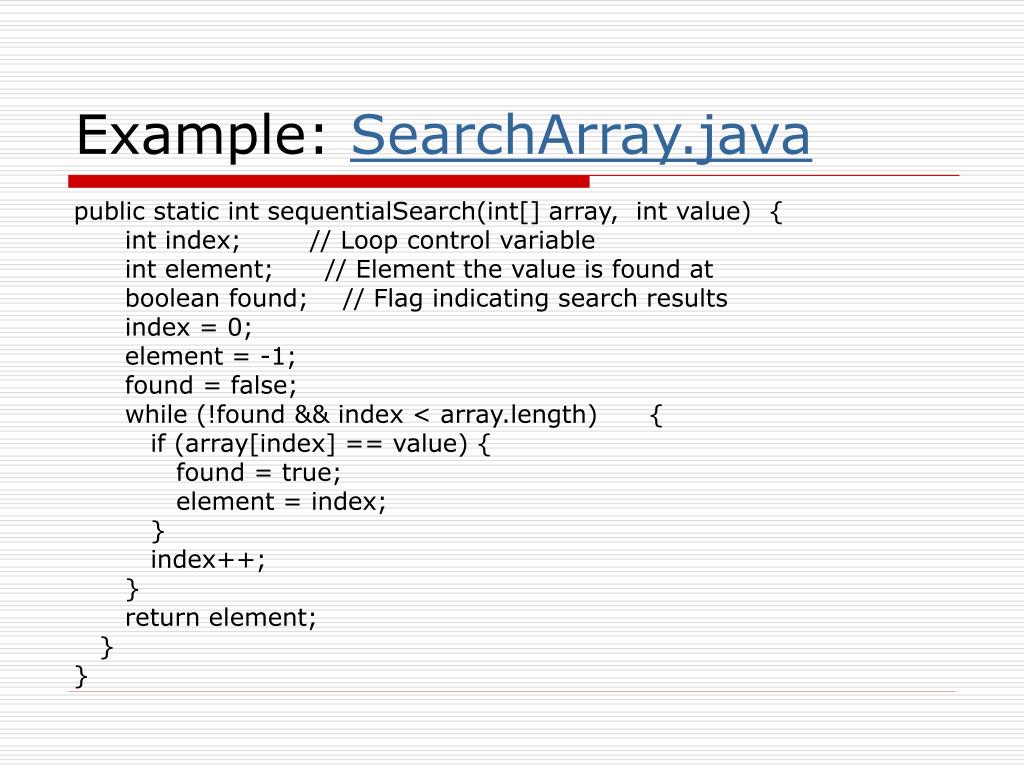 Example: SearchArray.java

public static int sequentialSearch(int[] array, int value) {
int index; // Loop control variable
int element; // Element the value is found at
boolean found; // Flag indicating search results
index = 0;
element = -1;
found = false;
while (!found && index < array.length) {
if (array[index] == value) {
found = true;
element = index;
}
index++;
}
return element;
}
}